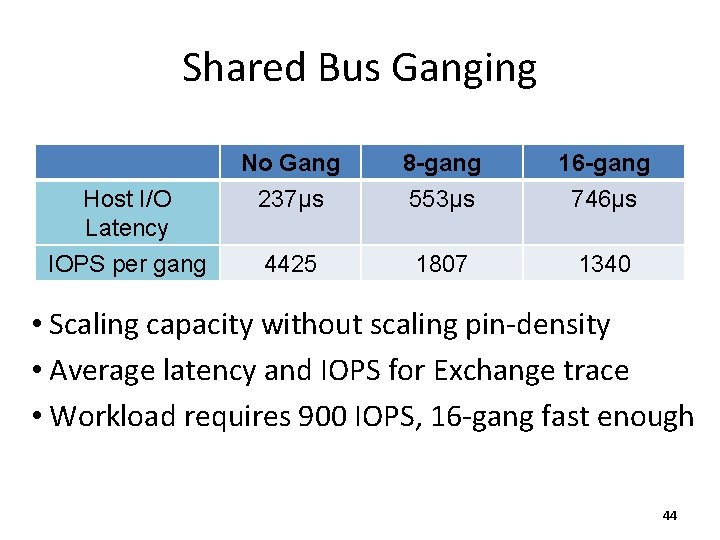 Shared Bus Ganging

| | No Gang | 8-gang | 16-gang |
|---|---|---|---|
| Host I/O Latency | 237μs | 553μs | 746μs |
| IOPS per gang | 4425 | 1807 | 1340 |

• Scaling capacity without scaling pin-density
• Average latency and IOPS for Exchange trace
• Workload requires 900 IOPS, 16-gang fast enough

44